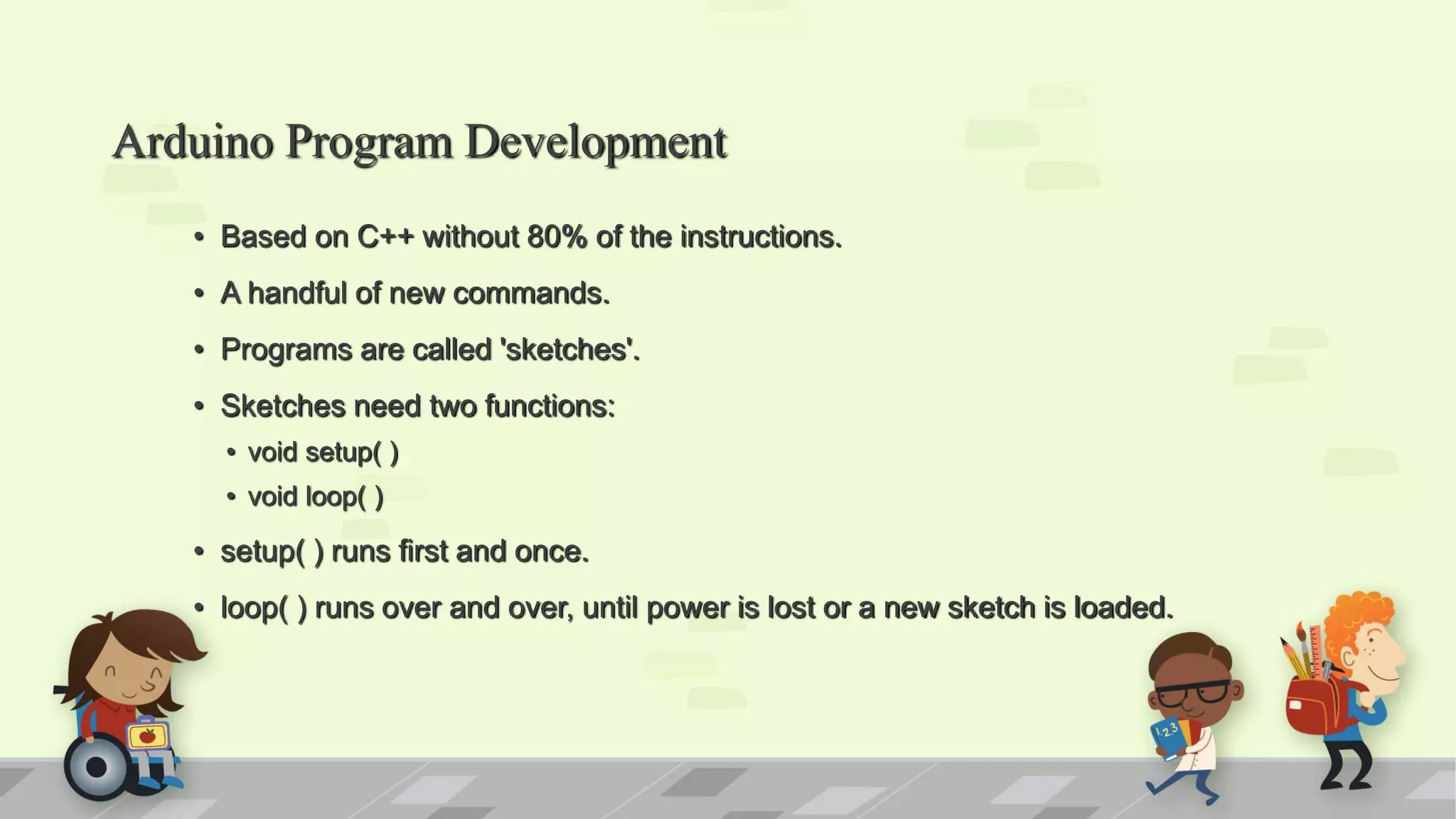 Arduino Program Development

• Based on C++ without 80% of the instructions.

• A handful of new commands.

• Programs are called 'sketches'.

• Sketches need two functions:
  • void setup( )
  • void loop( )

• setup( ) runs first and once.

• loop( ) runs over and over, until power is lost or a new sketch is loaded.

123